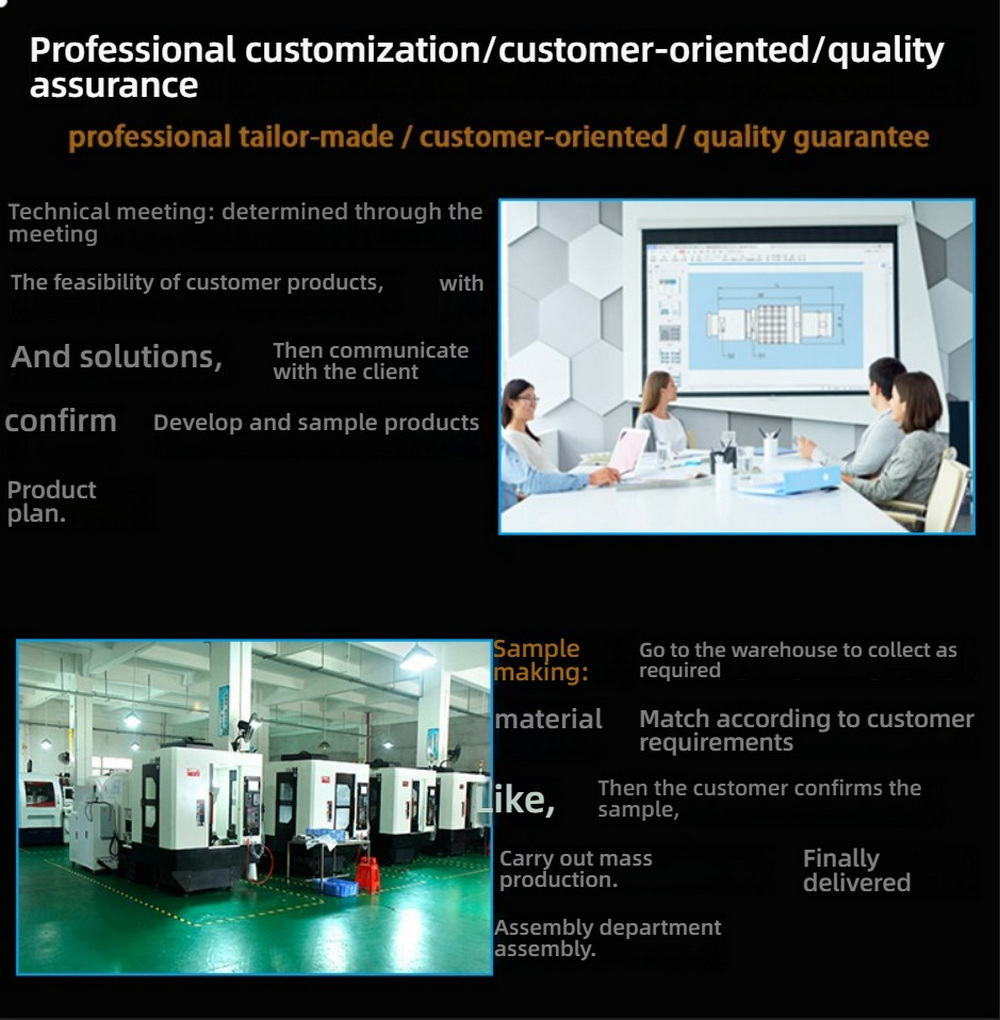 Professional customization/customer-oriented/quality assurance

professional tailor-made / customer-oriented / quality guarantee

Technical meeting: determined through the meeting

The feasibility of customer products, with

And solutions, Then communicate with the client

confirm Develop and sample products

Product plan.

Sample making: Go to the warehouse to collect as required

material Match according to customer requirements

Like, Then the customer confirms the sample,

Carry out mass production. Finally delivered

Assembly department assembly.